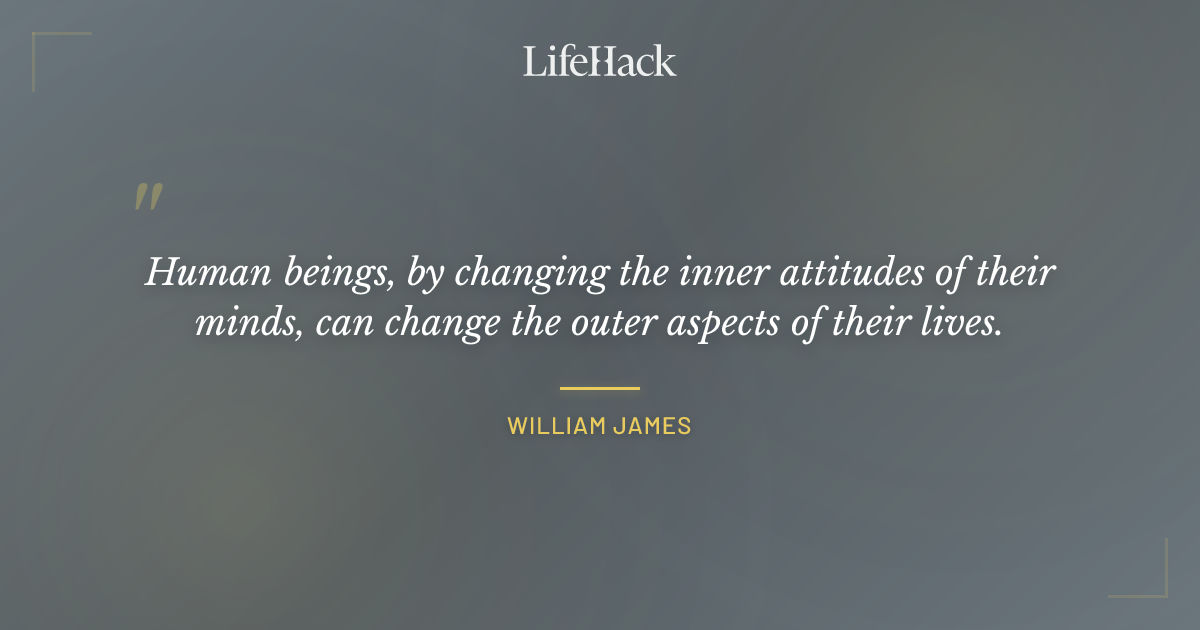 LifeHack

"

Human beings, by changing the inner attitudes of their minds, can change the outer aspects of their lives.

WILLIAM JAMES